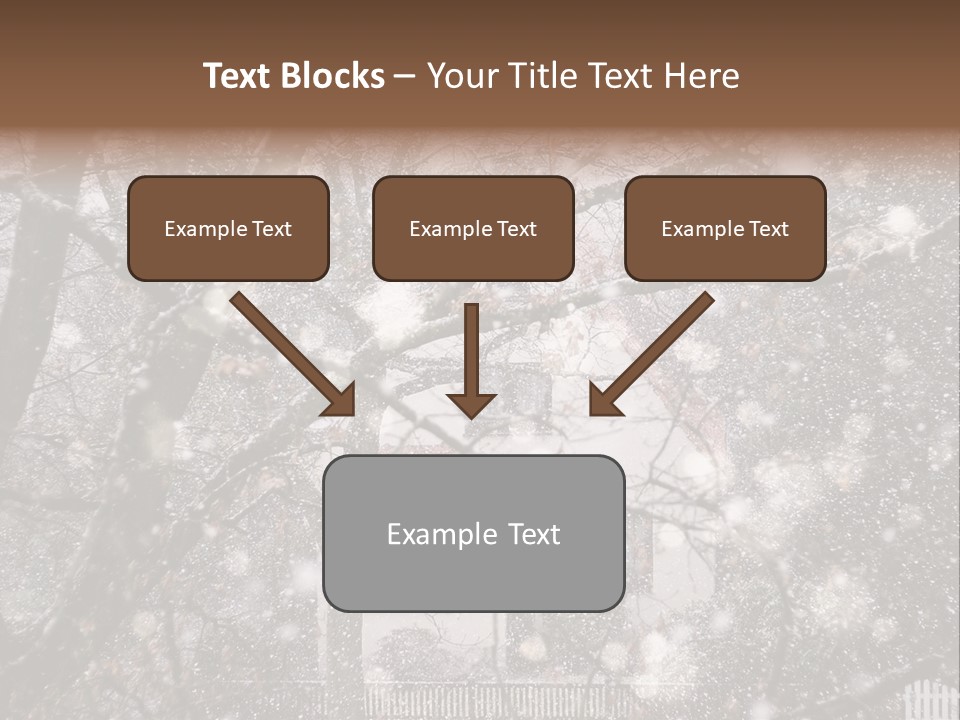 Text Blocks – Your Title Text Here

Example Text

Example Text

Example Text

Example Text